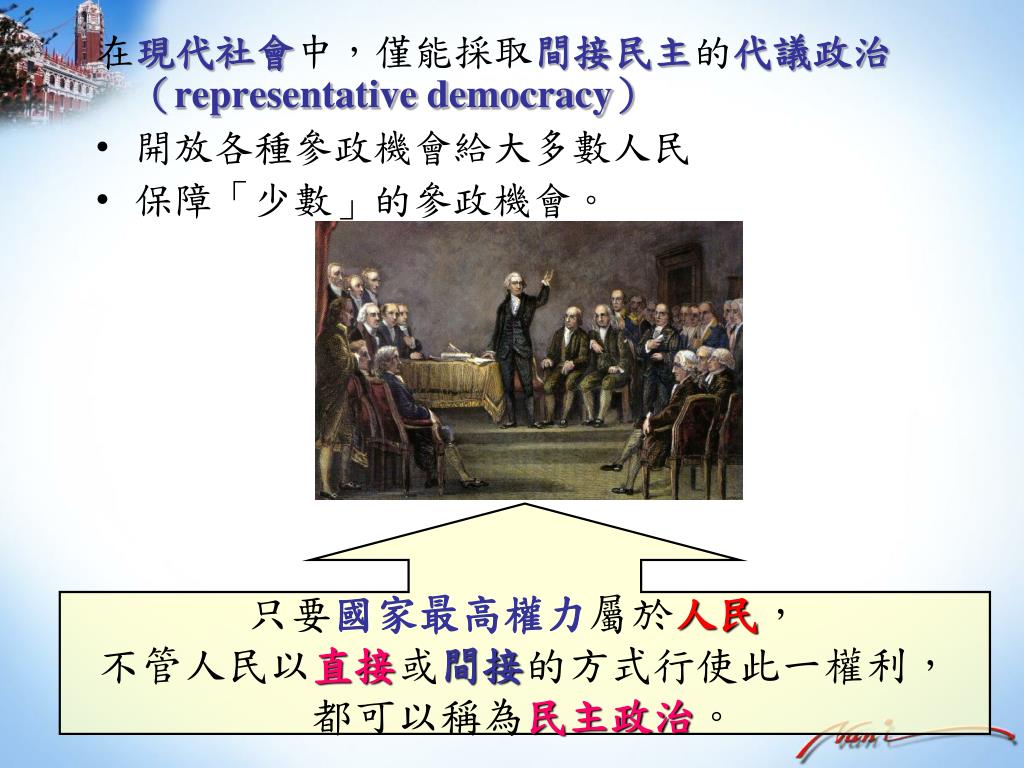 在現代社會中，僅能採取間接民主的代議政治（representative democracy）

• 開放各種參政機會給大多數人民
• 保障「少數」的參政機會。

只要國家最高權力屬於人民，
不管人民以直接或間接的方式行使此一權利，
都可以稱為民主政治。